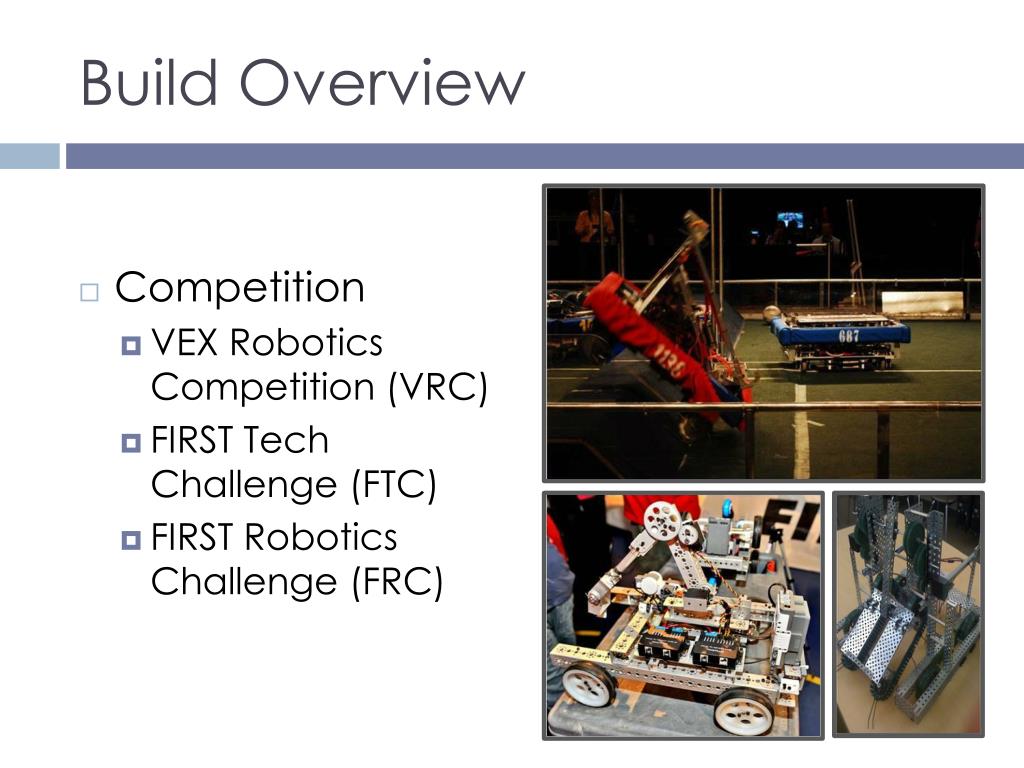 Build Overview

Competition

VEX Robotics Competition (VRC)

FIRST Tech Challenge (FTC)

FIRST Robotics Challenge (FRC)

1126

687